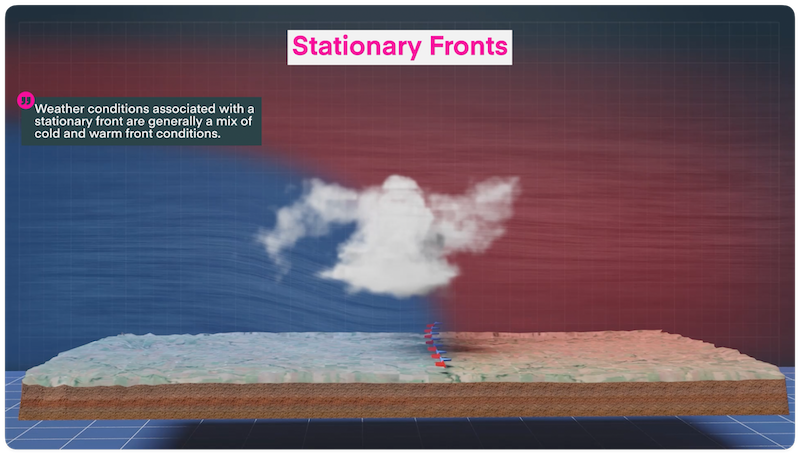 Stationary Fronts

Weather conditions associated with a stationary front are generally a mix of cold and warm front conditions.